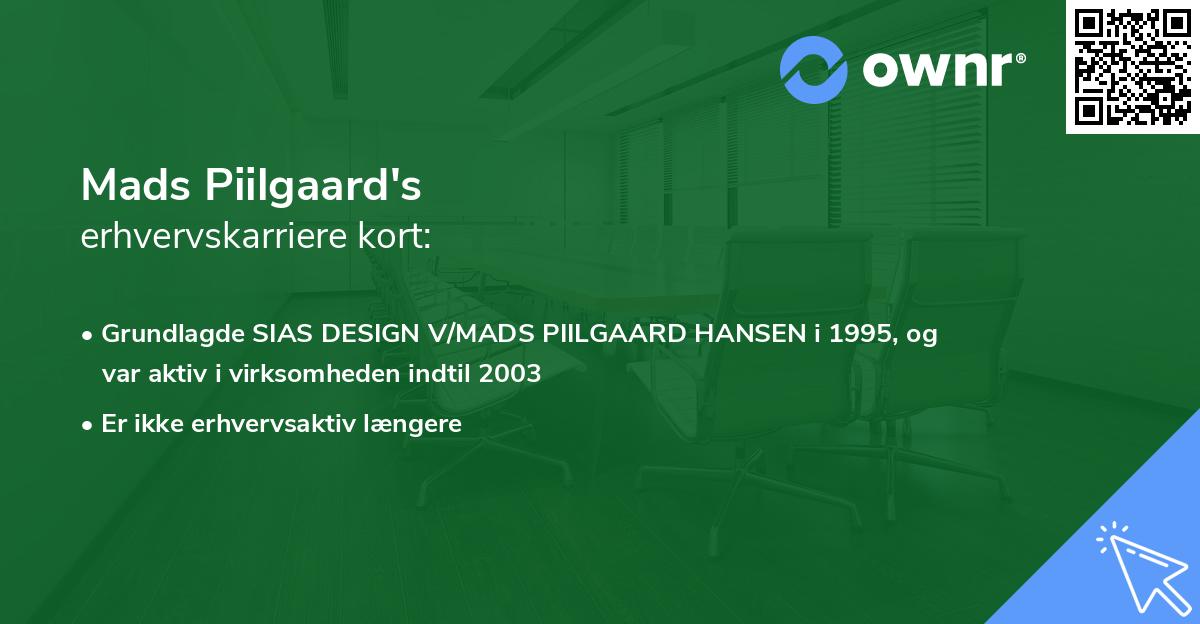 ownr®

Mads Piilgaard's
erhvervskarriere kort:

• Grundlagde SIAS DESIGN V/MADS PIILGAARD HANSEN i 1995, og var aktiv i virksomheden indtil 2003
• Er ikke erhvervsaktiv længere